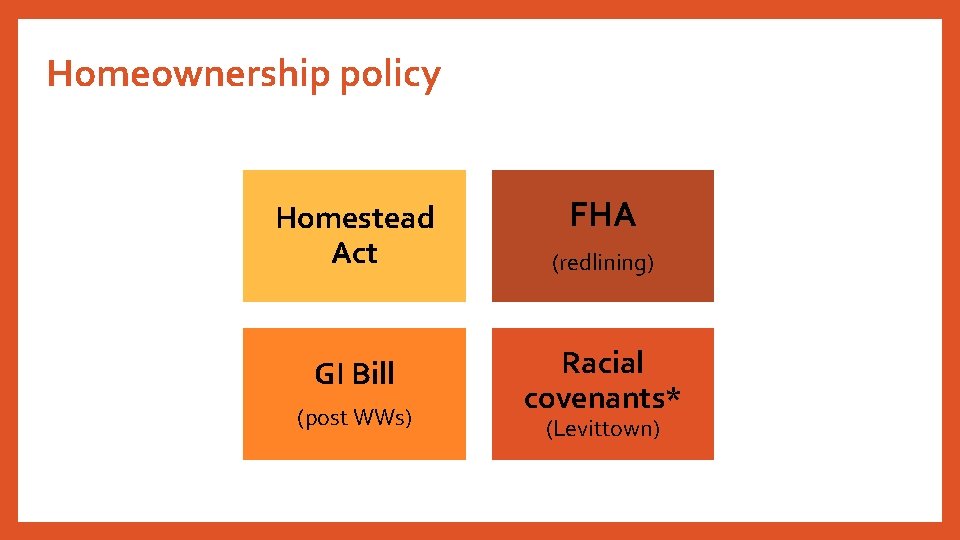 Homeownership policy

Homestead Act

FHA

(redlining)

GI Bill

(post WWs)

Racial covenants*

(Levittown)